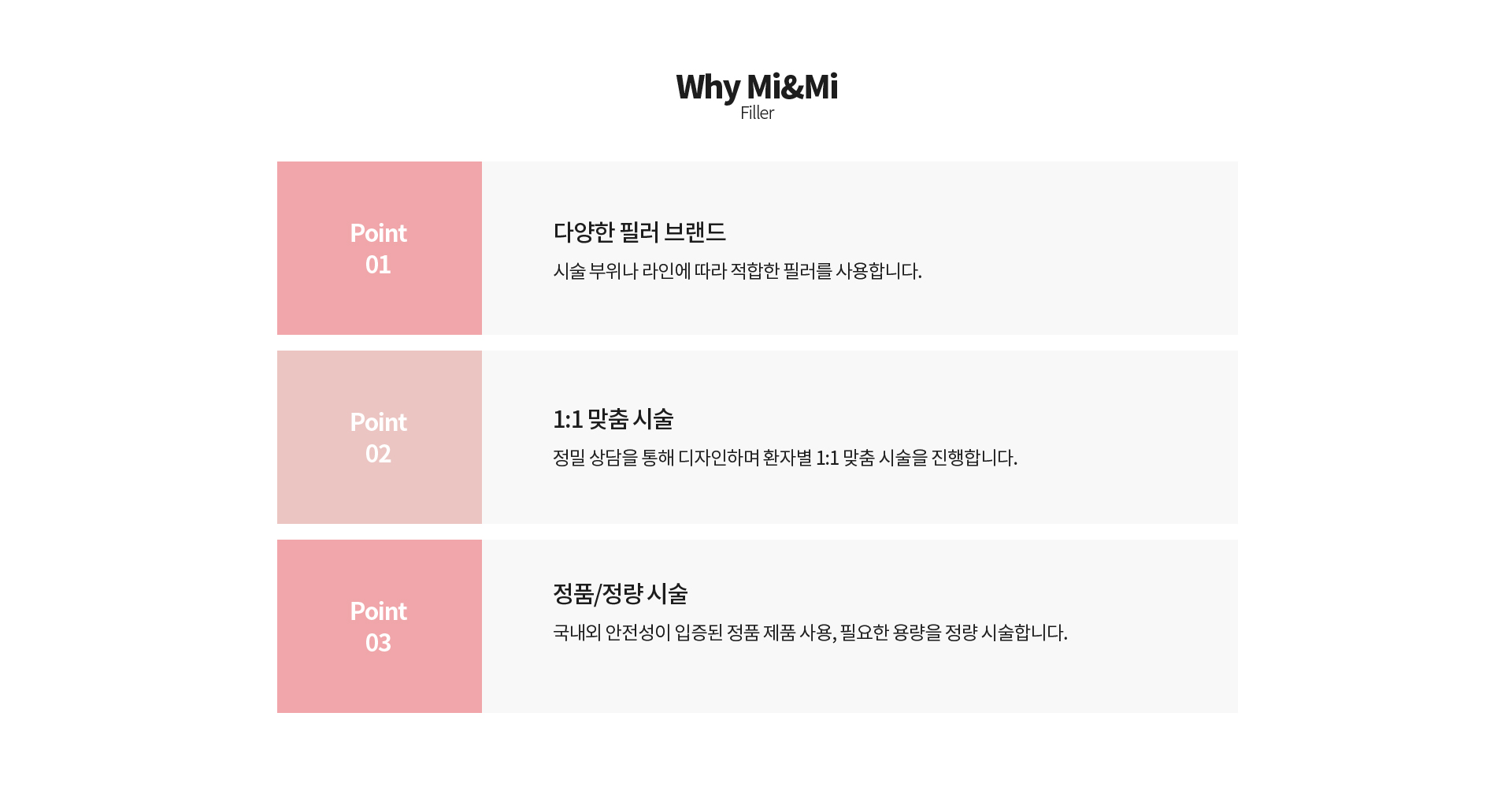 Why Mi&Mi
Filler

Point
01

다양한 필러 브랜드
시술 부위나 라인에 따라 적합한 필러를 사용합니다.

Point
02

1:1 맞춤 시술
정밀 상담을 통해 디자인하며 환자별 1:1 맞춤 시술을 진행합니다.

Point
03

정품/정량 시술
국내외 안전성이 입증된 정품 제품 사용, 필요한 용량을 정량 시술합니다.